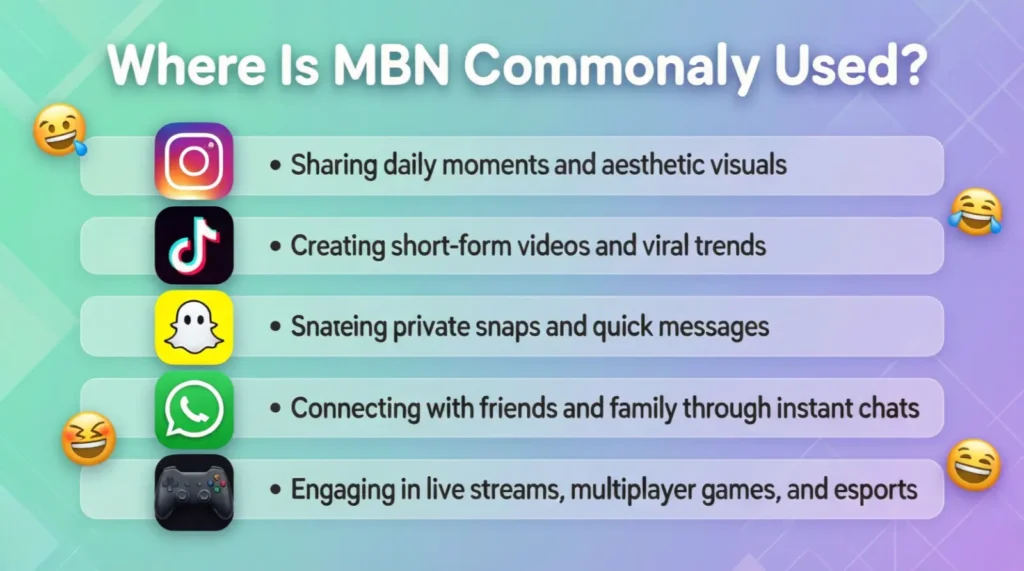 Where Is MBN Commonaly Used?

• Sharing daily moments and aesthetic visuals

• Creating short-form videos and viral trends

• Snateing private snaps and quick messages

• Connecting with friends and family through instant chats

• Engaging in live streams, multiplayer games, and esports